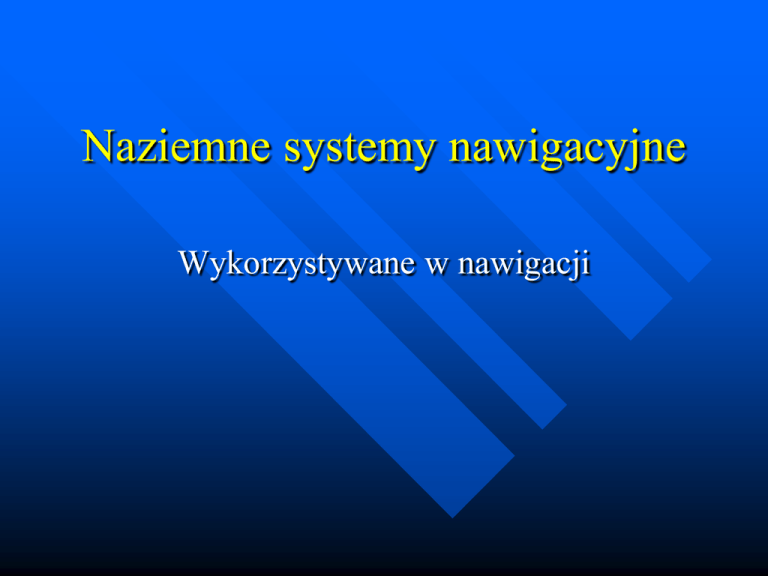 Naziemne systemy nawigacyjne

Wykorzystywane w nawigacji